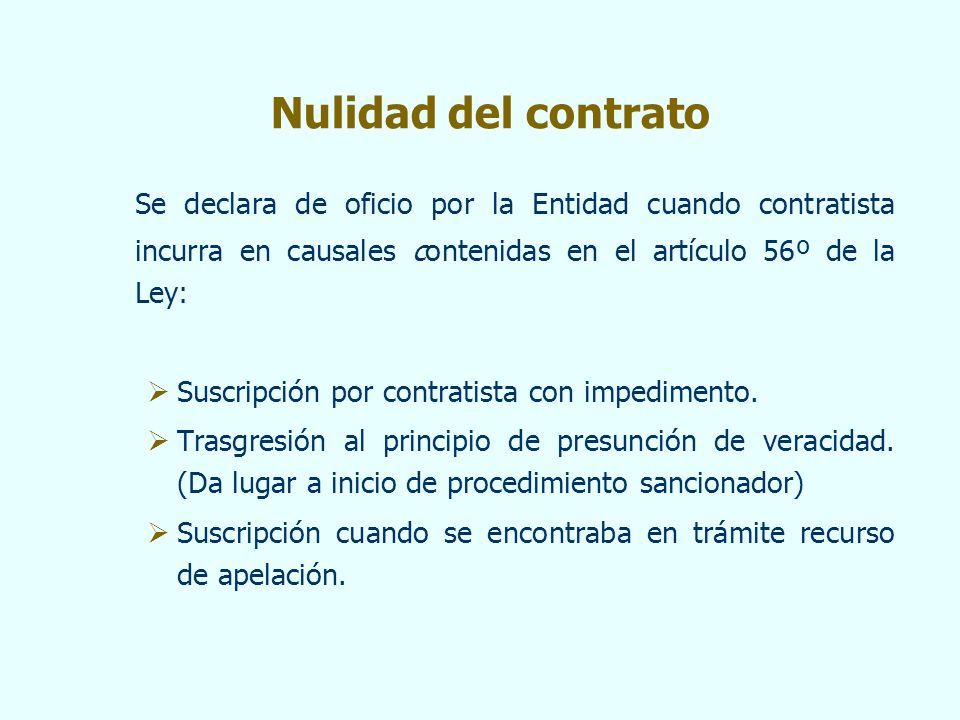 Nulidad del contrato

Se declara de oficio por la Entidad cuando contratista incurra en causales contenidas en el artículo 56º de la Ley:

➢ Suscripción por contratista con impedimento.

➢ Trasgresión al principio de presunción de veracidad. (Da lugar a inicio de procedimiento sancionador)

➢ Suscripción cuando se encontraba en trámite recurso de apelación.